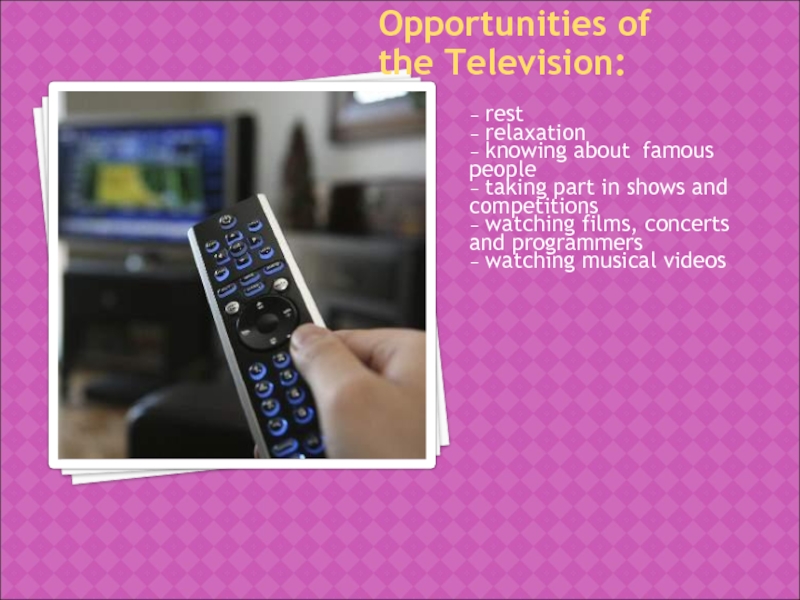 Opportunities of the Television:

– rest
– relaxation
– knowing about famous people
– taking part in shows and competitions
– watching films, concerts and programmers
– watching musical videos